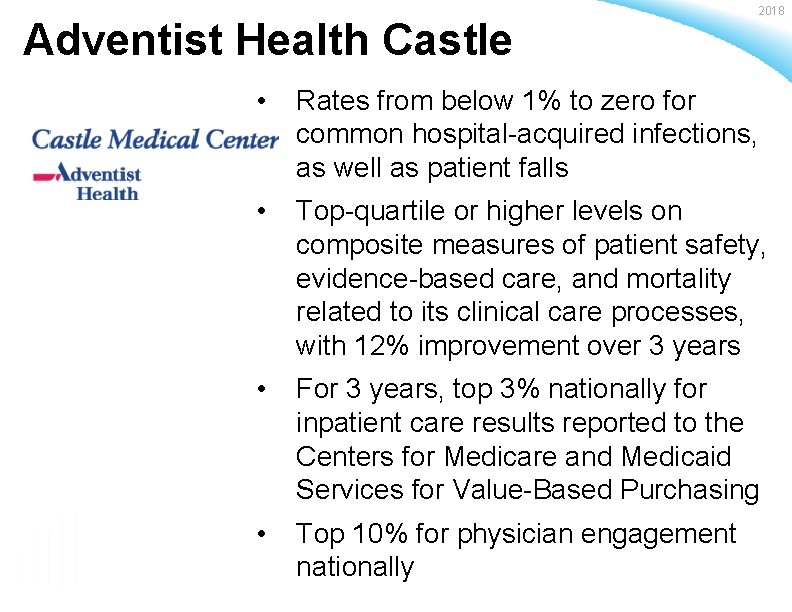 2018

Adventist Health Castle

Castle Medical Center
Adventist Health

• Rates from below 1% to zero for common hospital-acquired infections, as well as patient falls

• Top-quartile or higher levels on composite measures of patient safety, evidence-based care, and mortality related to its clinical care processes, with 12% improvement over 3 years

• For 3 years, top 3% nationally for inpatient care results reported to the Centers for Medicare and Medicaid Services for Value-Based Purchasing

• Top 10% for physician engagement nationally